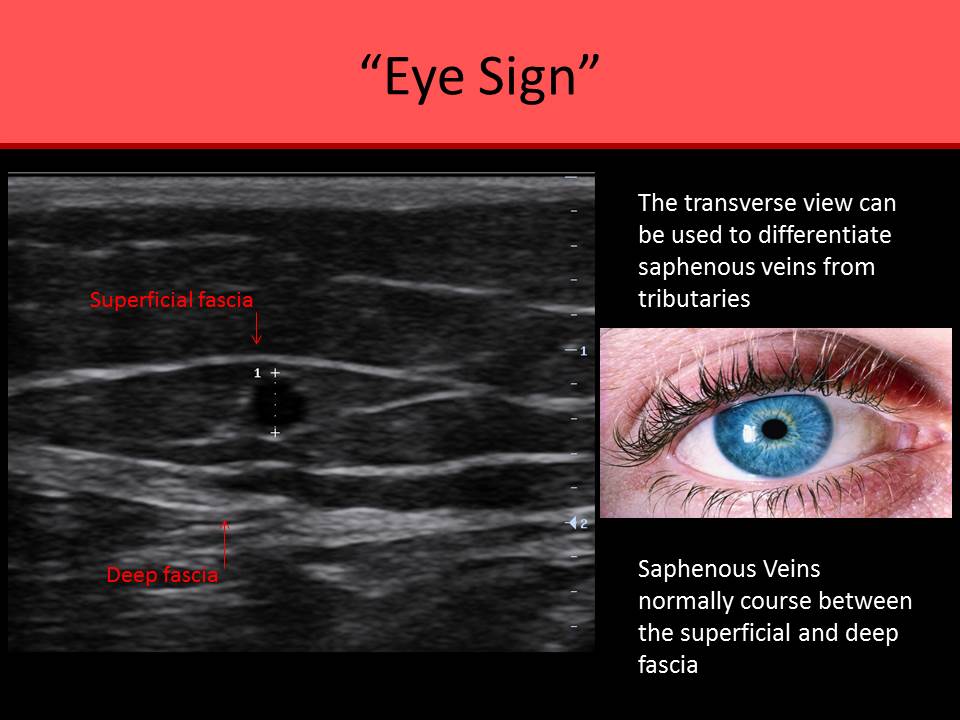 “Eye Sign”

Superficial fascia

1

Deep fascia

1

2

The transverse view can be used to differentiate saphenous veins from tributaries

Saphenous Veins normally course between the superficial and deep fascia